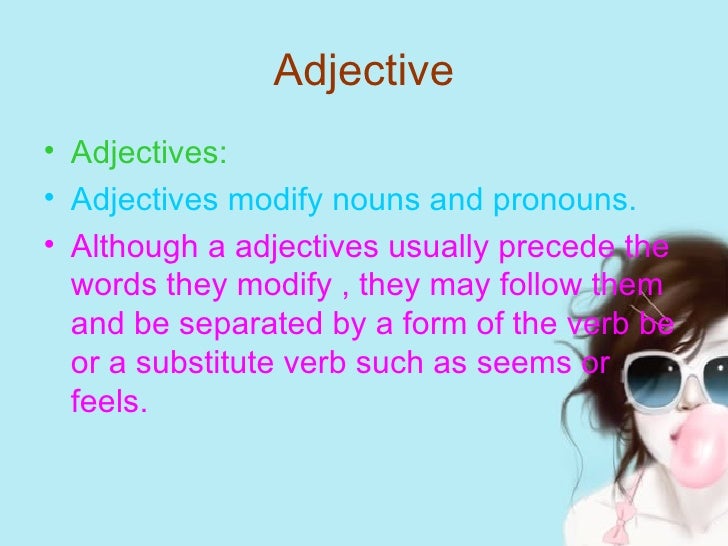 Adjective

• Adjectives:
• Adjectives modify nouns and pronouns.
• Although a adjectives usually precede the words they modify , they may follow them and be separated by a form of the verb be or a substitute verb such as seems or feels.